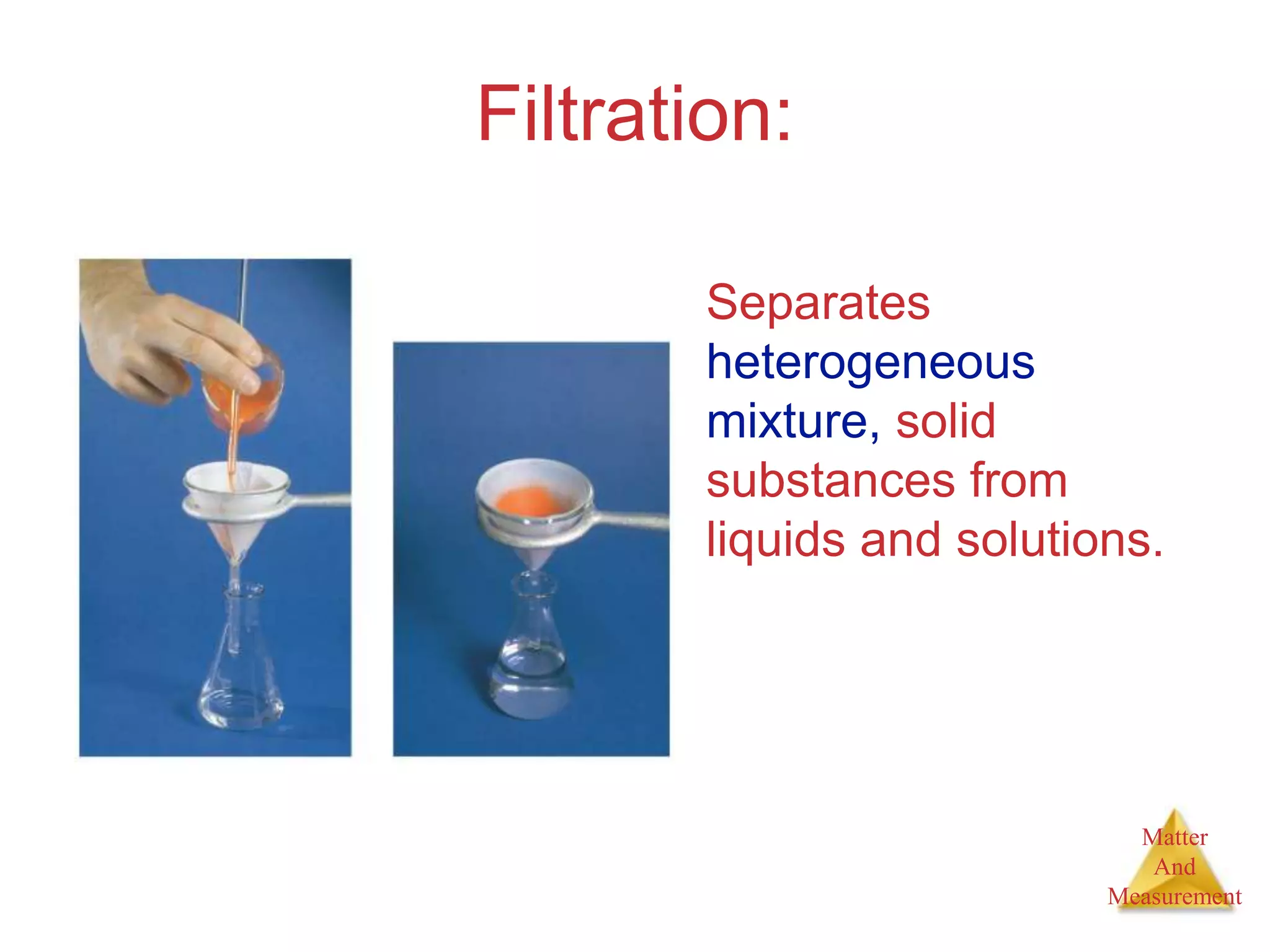 Filtration:

Separates heterogeneous mixture, solid substances from liquids and solutions.

Matter
And
Measurement